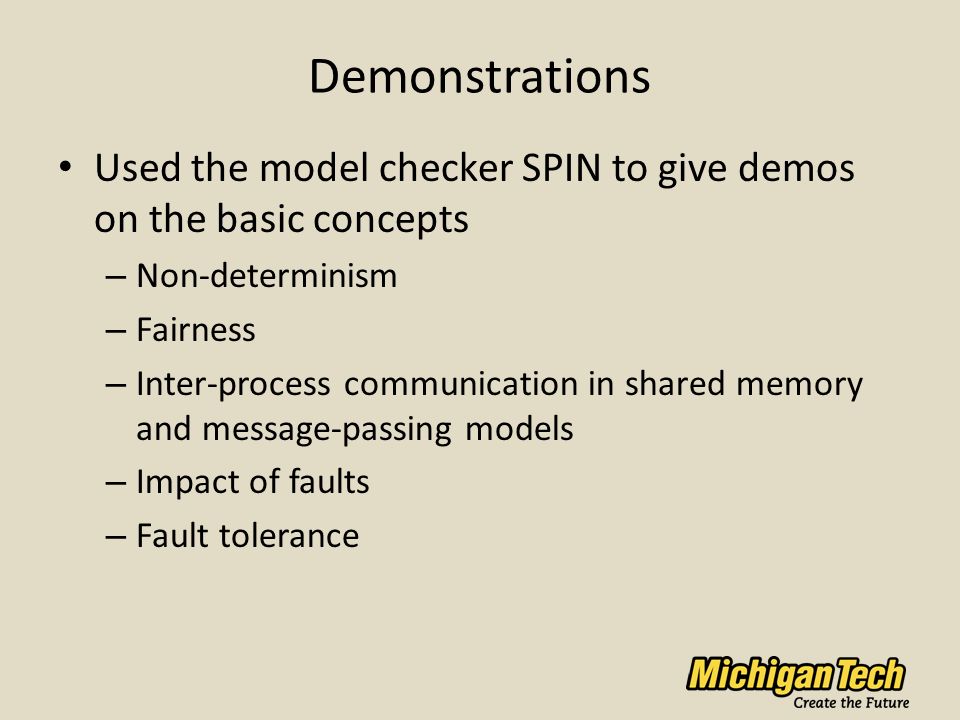 Demonstrations

• Used the model checker SPIN to give demos on the basic concepts
– Non-determinism
– Fairness
– Inter-process communication in shared memory and message-passing models
– Impact of faults
– Fault tolerance

MichiganTech
Create the Future